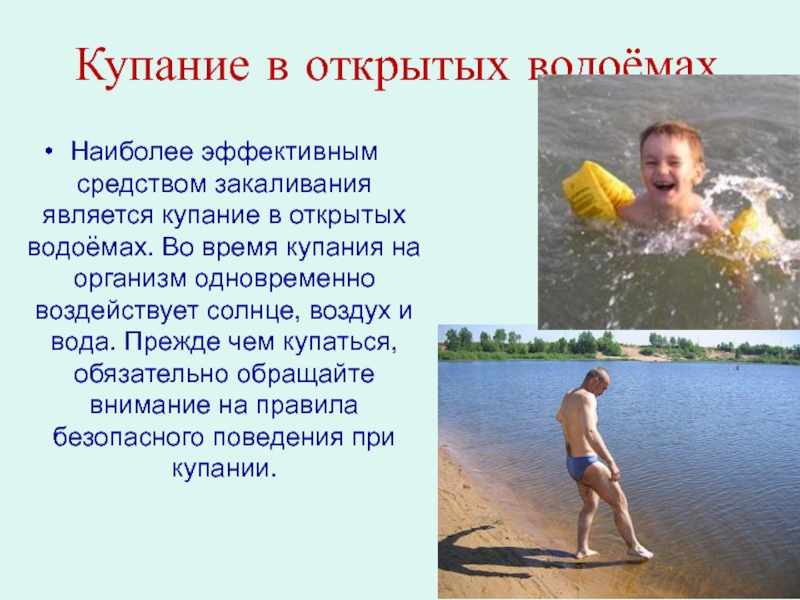 Купание в открытых водоёмах

• Наиболее эффективным средством закаливания является купание в открытых водоёмах. Во время купания на организм одновременно воздействует солнце, воздух и вода. Прежде чем купаться, обязательно обращайте внимание на правила безопасного поведения при купании.